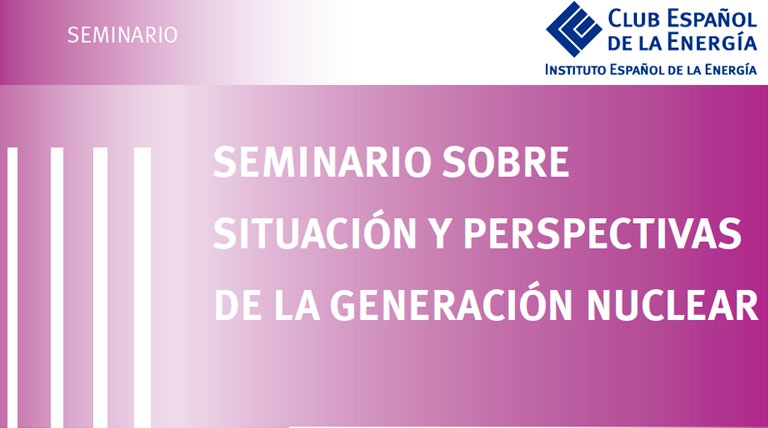 SEMINARIO

CLUB ESPAÑOL DE LA ENERGÍA
INSTITUTO ESPAÑOL DE LA ENERGÍA

SEMINARIO SOBRE SITUACIÓN Y PERSPECTIVAS DE LA GENERACIÓN NUCLEAR